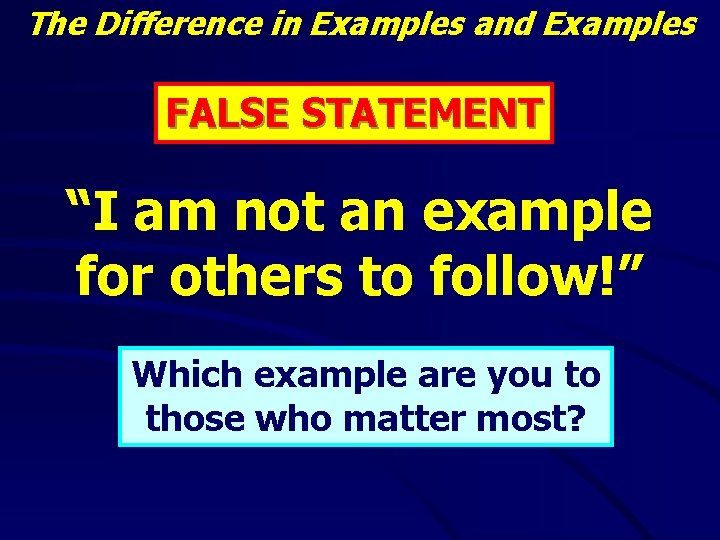 The Difference in Examples and Examples

FALSE STATEMENT

“I am not an example for others to follow!”

Which example are you to those who matter most?